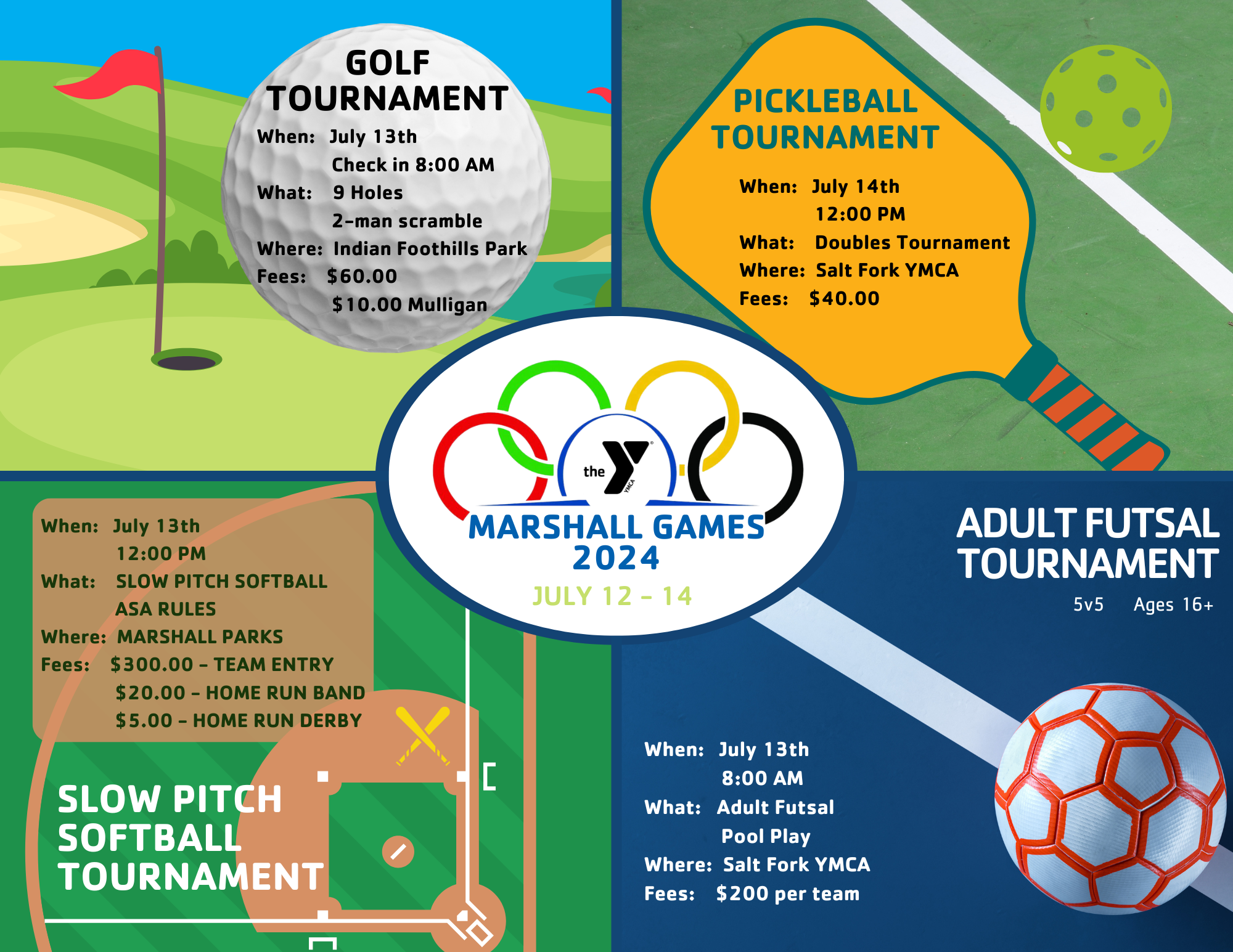 GOLF TOURNAMENT

When: July 13th
Check in 8:00 AM
What: 9 Holes
2-man scramble
Where: Indian Foothills Park
Fees: $60.00
$10.00 Mulligan

PICKLEBALL TOURNAMENT

When: July 14th
12:00 PM
What: Doubles Tournament
Where: Salt Fork YMCA
Fees: $40.00

the Y YMCA

MARSHALL GAMES
2024
JULY 12 - 14

When: July 13th
12:00 PM
What: SLOW PITCH SOFTBALL
ASA RULES
Where: MARSHALL PARKS
Fees: $300.00 - TEAM ENTRY
$20.00 - HOME RUN BAND
$5.00 - HOME RUN DERBY

SLOW PITCH SOFTBALL TOURNAMENT

ADULT FUTSAL TOURNAMENT

5v5 Ages 16+

When: July 13th
8:00 AM
What: Adult Futsal
Pool Play
Where: Salt Fork YMCA
Fees: $200 per team